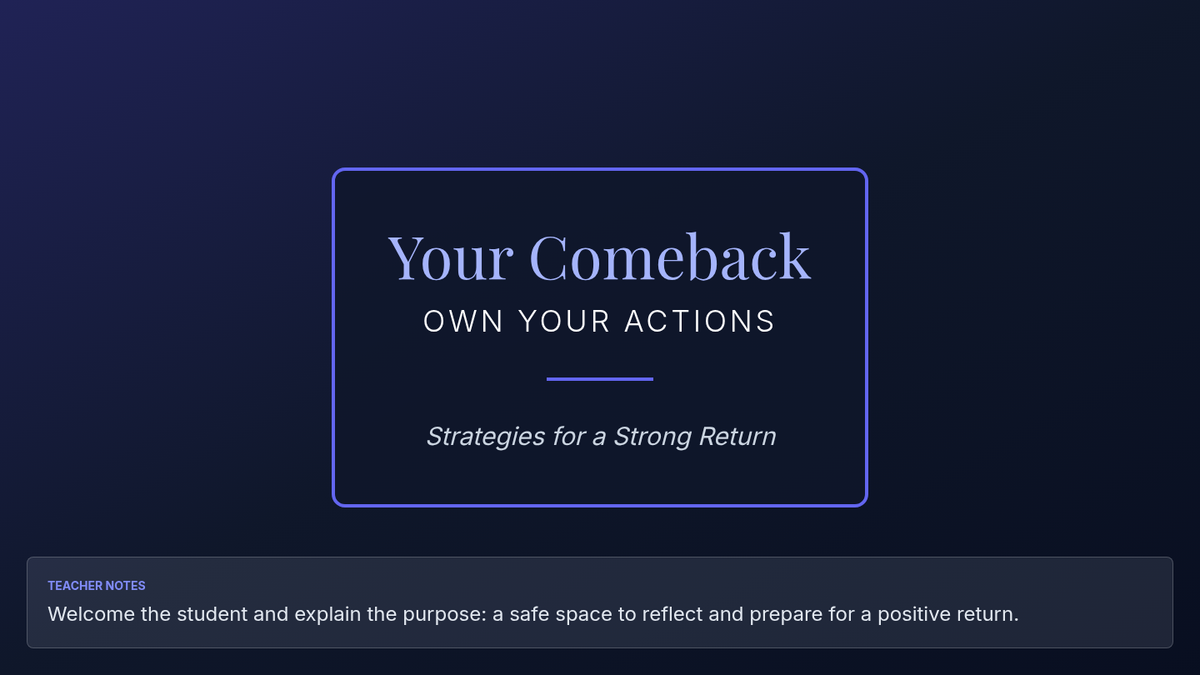 Your Comeback
OWN YOUR ACTIONS

Strategies for a Strong Return

TEACHER NOTES
Welcome the student and explain the purpose: a safe space to reflect and prepare for a positive return.